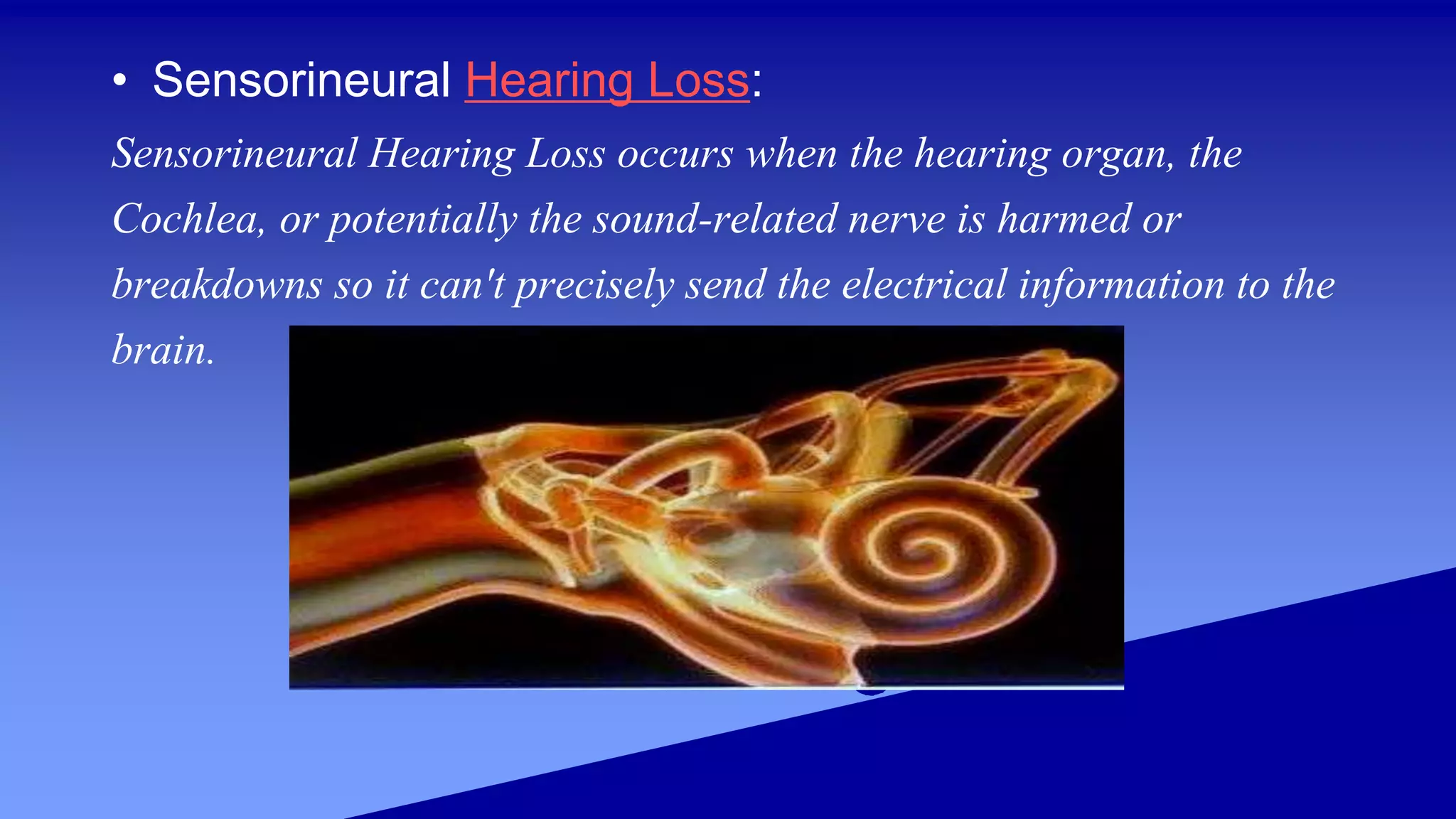 • Sensorineural Hearing Loss:

Sensorineural Hearing Loss occurs when the hearing organ, the Cochlea, or potentially the sound-related nerve is harmed or breakdowns so it can't precisely send the electrical information to the brain.